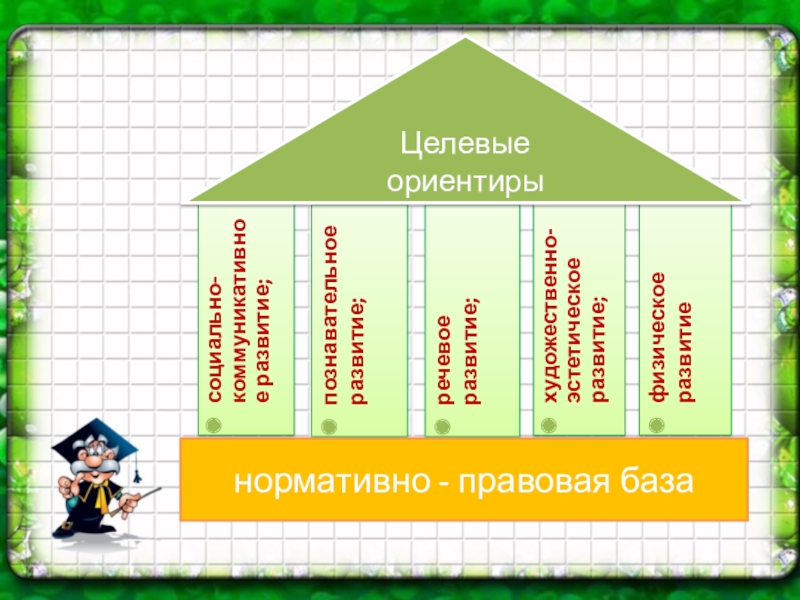 Целевые ориентиры

социально-коммуникативное развитие;

познавательное развитие;

речевое развитие;

художественно-эстетическое развитие;

физическое развитие

нормативно - правовая база